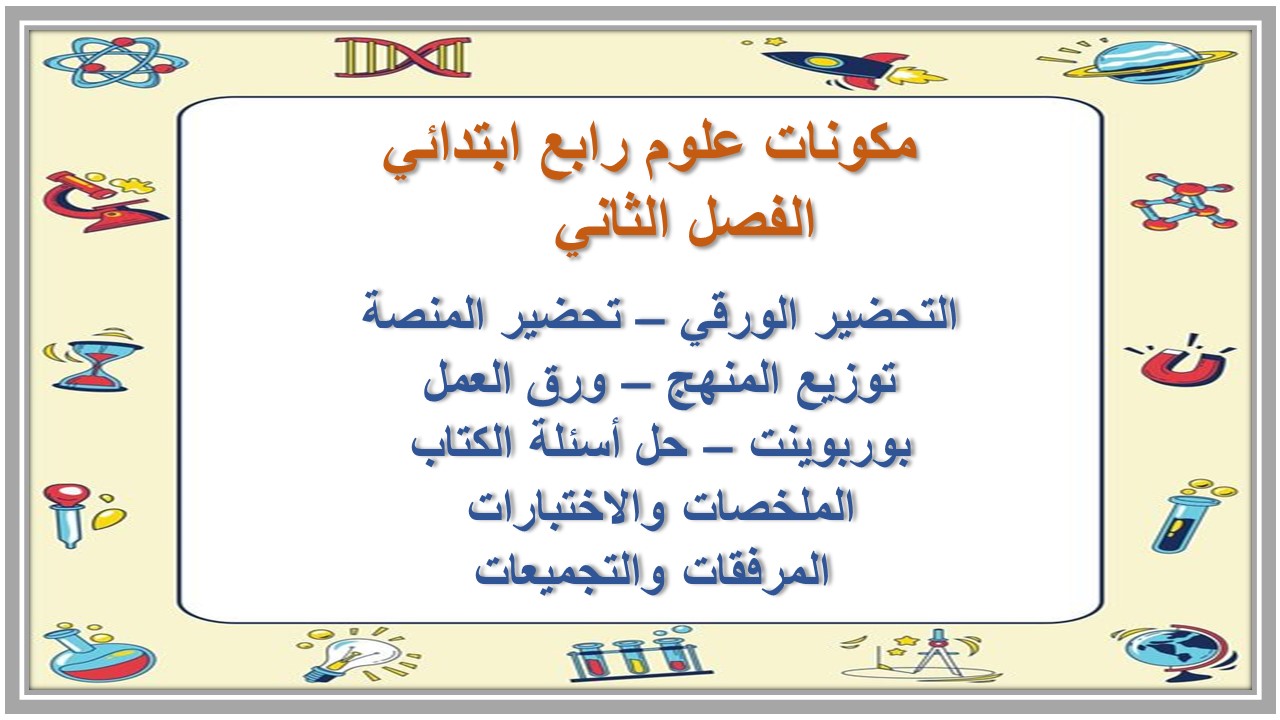 مكونات علوم رابع ابتدائي
الفصل الثاني

التحضير الورقي – تحضير المنصة
توزيع المنهج – ورق العمل
بوربوينت – حل أسئلة الكتاب
الملخصات والاختبارات
المرفقات والتجميعات